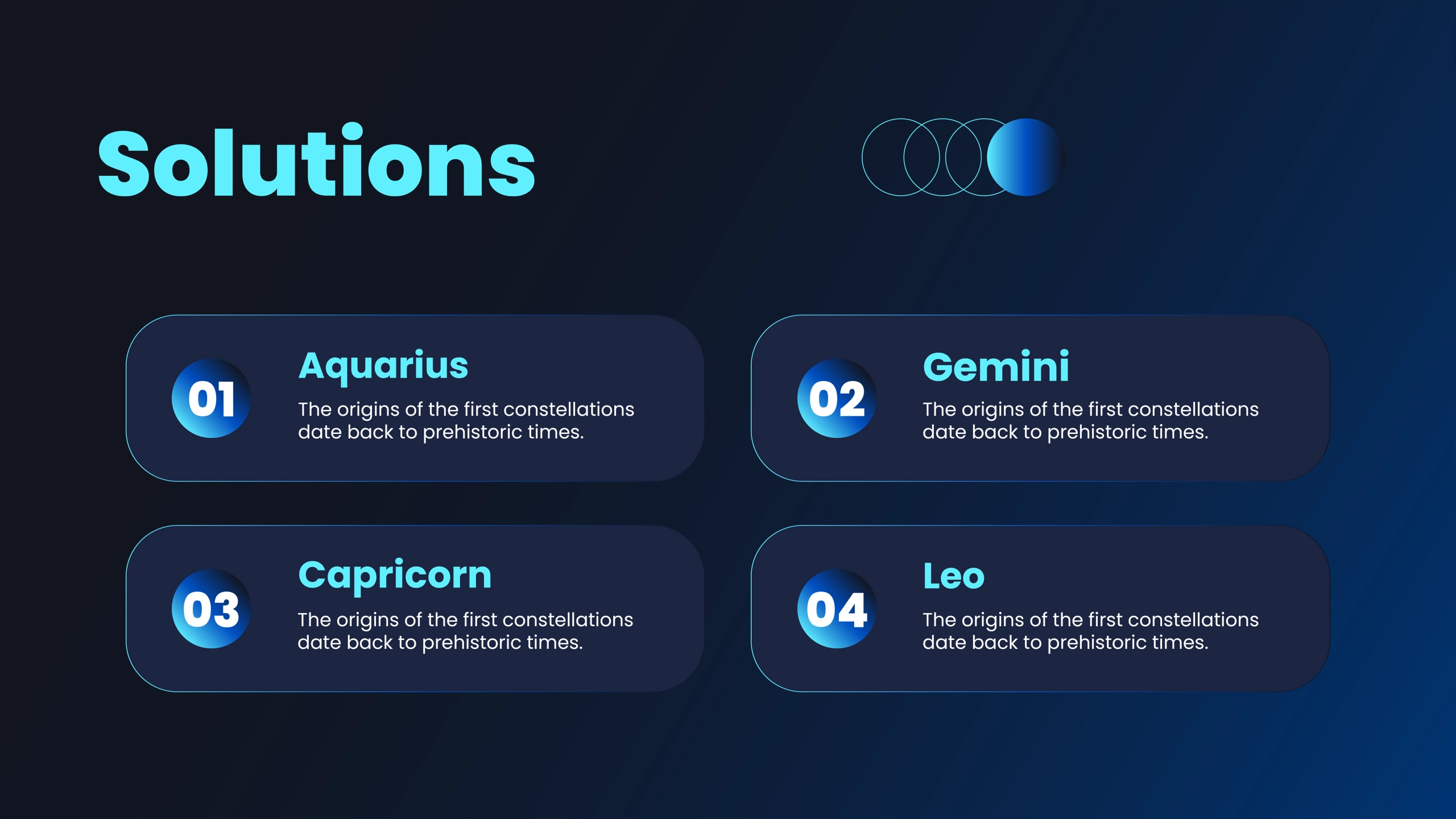 Solutions

01
Aquarius
The origins of the first constellations date back to prehistoric times.

02
Gemini
The origins of the first constellations date back to prehistoric times.

03
Capricorn
The origins of the first constellations date back to prehistoric times.

04
Leo
The origins of the first constellations date back to prehistoric times.